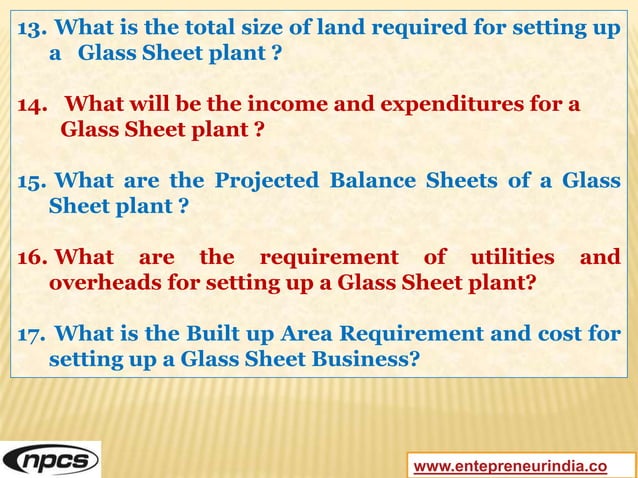 13. What is the total size of land required for setting up a Glass Sheet plant ?

14. What will be the income and expenditures for a Glass Sheet plant ?

15. What are the Projected Balance Sheets of a Glass Sheet plant ?

16. What are the requirement of utilities and overheads for setting up a Glass Sheet plant?

17. What is the Built up Area Requirement and cost for setting up a Glass Sheet Business?

npcs

www.entepreneurindia.co